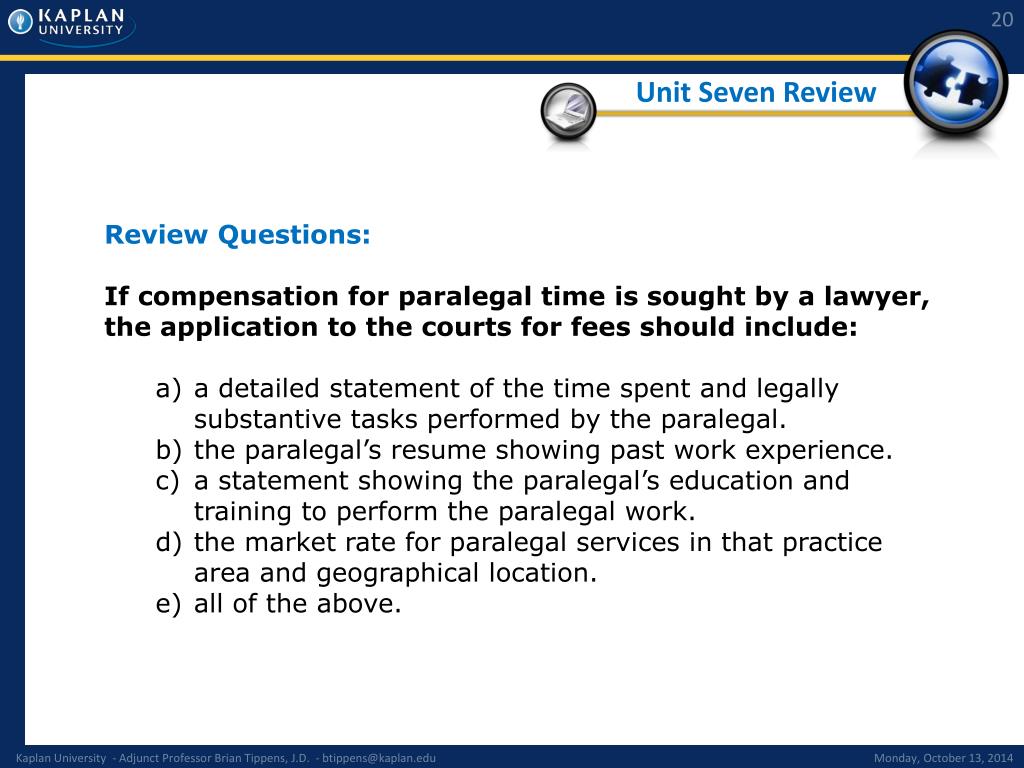 KAPLAN UNIVERSITY

20

Unit Seven Review

Review Questions:

If compensation for paralegal time is sought by a lawyer, the application to the courts for fees should include:

a) a detailed statement of the time spent and legally substantive tasks performed by the paralegal.
b) the paralegal’s resume showing past work experience.
c) a statement showing the paralegal’s education and training to perform the paralegal work.
d) the market rate for paralegal services in that practice area and geographical location.
e) all of the above.

Kaplan University - Adjunct Professor Brian Tippens, J.D. - btippens@kaplan.edu

Monday, October 13, 2014